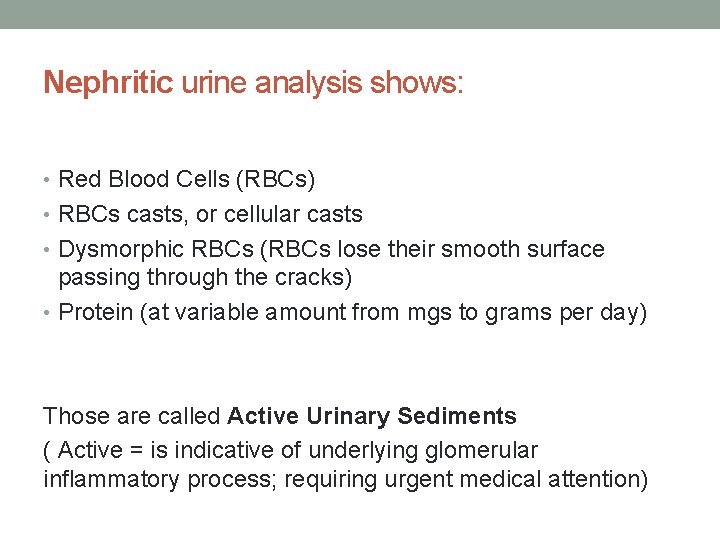 Nephritic urine analysis shows:

• Red Blood Cells (RBCs)
• RBCs casts, or cellular casts
• Dysmorphic RBCs (RBCs lose their smooth surface passing through the cracks)
• Protein (at variable amount from mgs to grams per day)

Those are called Active Urinary Sediments
( Active = is indicative of underlying glomerular inflammatory process; requiring urgent medical attention)